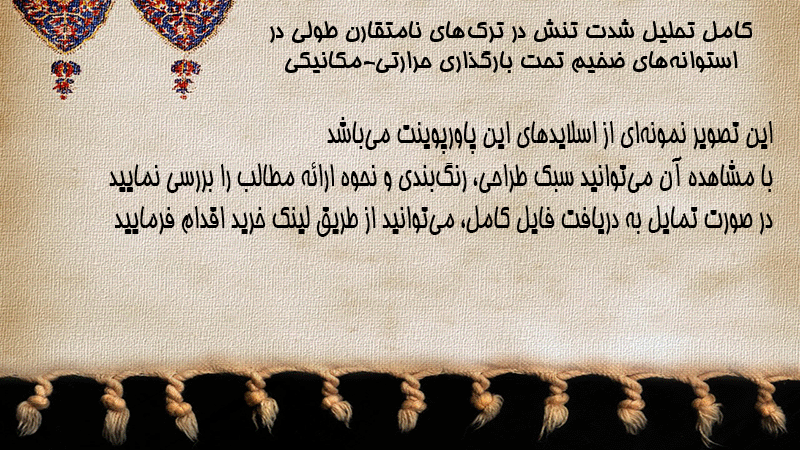 کامل تحلیل شدت تنش در ترک‌های نامتقارن طولی در استوانه‌های ضخیم تحت بارگذاری حرارتی-مکانیکی

این تصویر نمونه‌ای از اسلایدهای این پاورپوینت می‌باشد
با مشاهده آن می‌توانید سبک طراحی، رنگ‌بندی و نحوه ارائه مطالب را بررسی نمایید
در صورت تمایل به دریافت فایل کامل، می‌توانید از طریق لینک خرید اقدام فرمایید